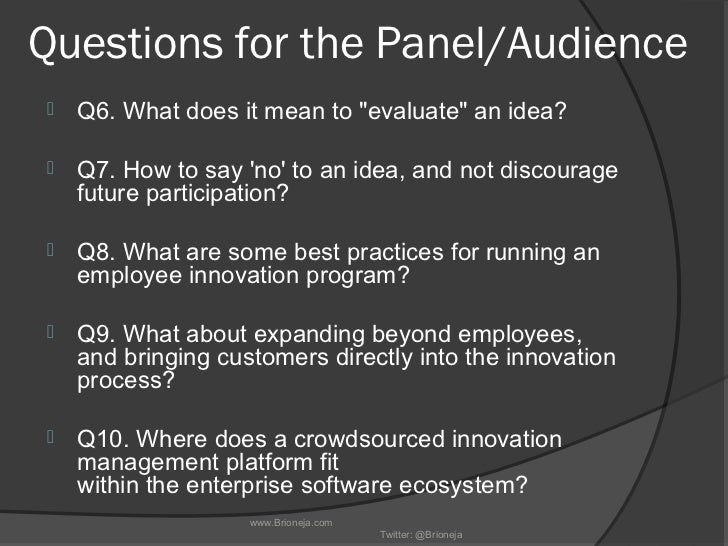 Questions for the Panel/Audience

Q6. What does it mean to "evaluate" an idea?

Q7. How to say 'no' to an idea, and not discourage future participation?

Q8. What are some best practices for running an employee innovation program?

Q9. What about expanding beyond employees, and bringing customers directly into the innovation process?

Q10. Where does a crowdsourced innovation management platform fit
within the enterprise software ecosystem?

www.Brioneja.com

Twitter: @Brioneja